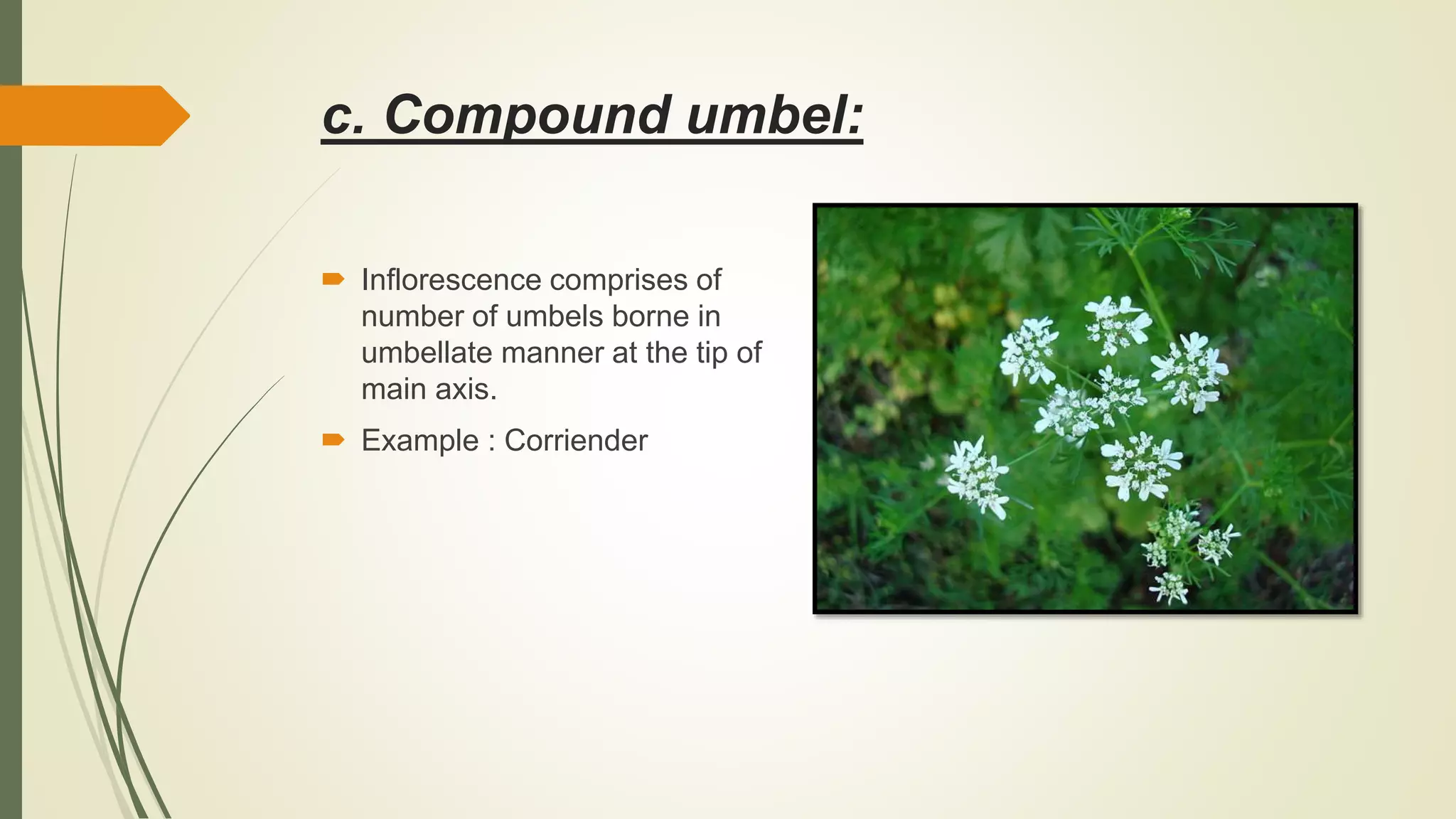 c. Compound umbel:

Inflorescence comprises of number of umbels borne in umbellate manner at the tip of main axis.

Example : Corriender